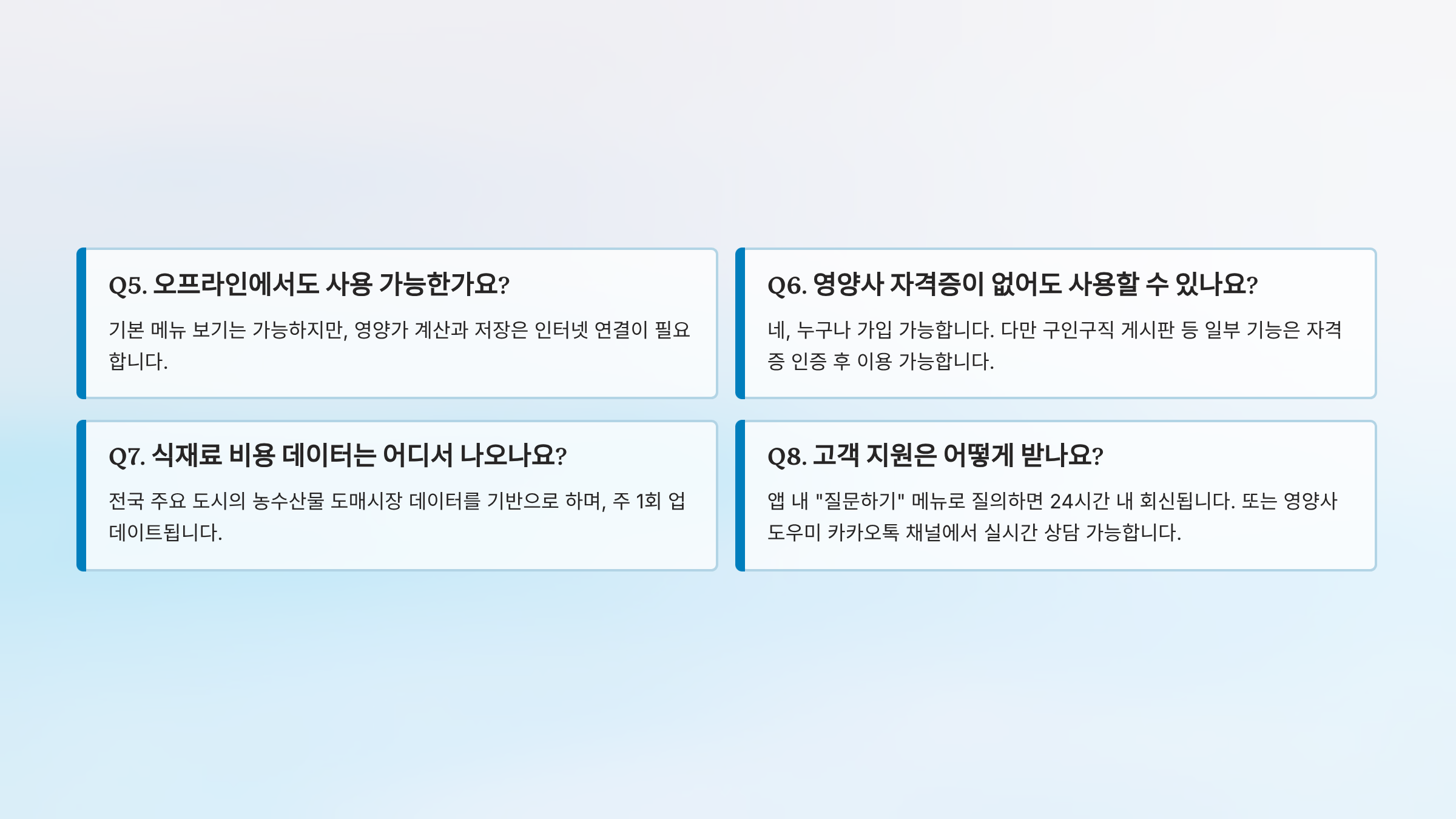 Q5. 오프라인에서도 사용 가능한가요?

기본 메뉴 보기는 가능하지만, 영양가 계산과 저장은 인터넷 연결이 필요합니다.

Q6. 영양사 자격증이 없어도 사용할 수 있나요?

네, 누구나 가입 가능합니다. 다만 구인구직 게시판 등 일부 기능은 자격증 인증 후 이용 가능합니다.

Q7. 식재료 비용 데이터는 어디서 나오나요?

전국 주요 도시의 농수산물 도매시장 데이터를 기반으로 하며, 주 1회 업데이트됩니다.

Q8. 고객 지원은 어떻게 받나요?

앱 내 "질문하기" 메뉴로 질의하면 24시간 내 회신됩니다. 또는 영양사 도우미 카카오톡 채널에서 실시간 상담 가능합니다.